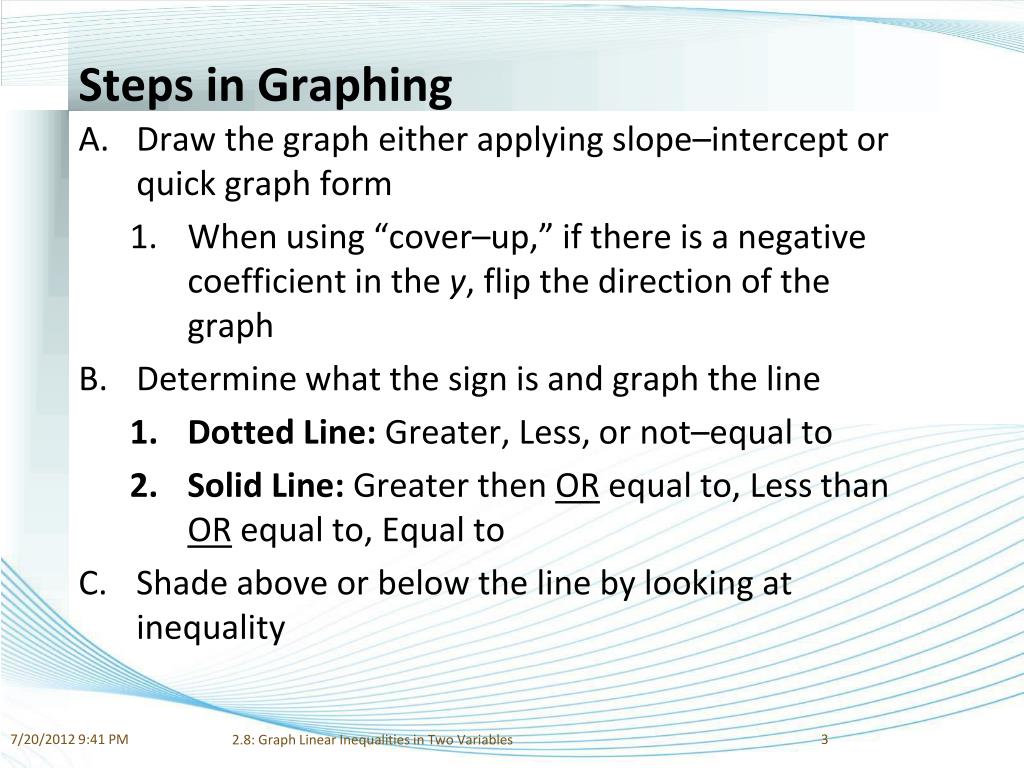 Steps in Graphing

A. Draw the graph either applying slope–intercept or quick graph form

1. When using “cover–up,” if there is a negative coefficient in the y, flip the direction of the graph

B. Determine what the sign is and graph the line

1. Dotted Line: Greater, Less, or not–equal to

2. Solid Line: Greater then OR equal to, Less than OR equal to, Equal to

C. Shade above or below the line by looking at inequality

7/20/2012 9:41 PM

2.8: Graph Linear Inequalities in Two Variables

3